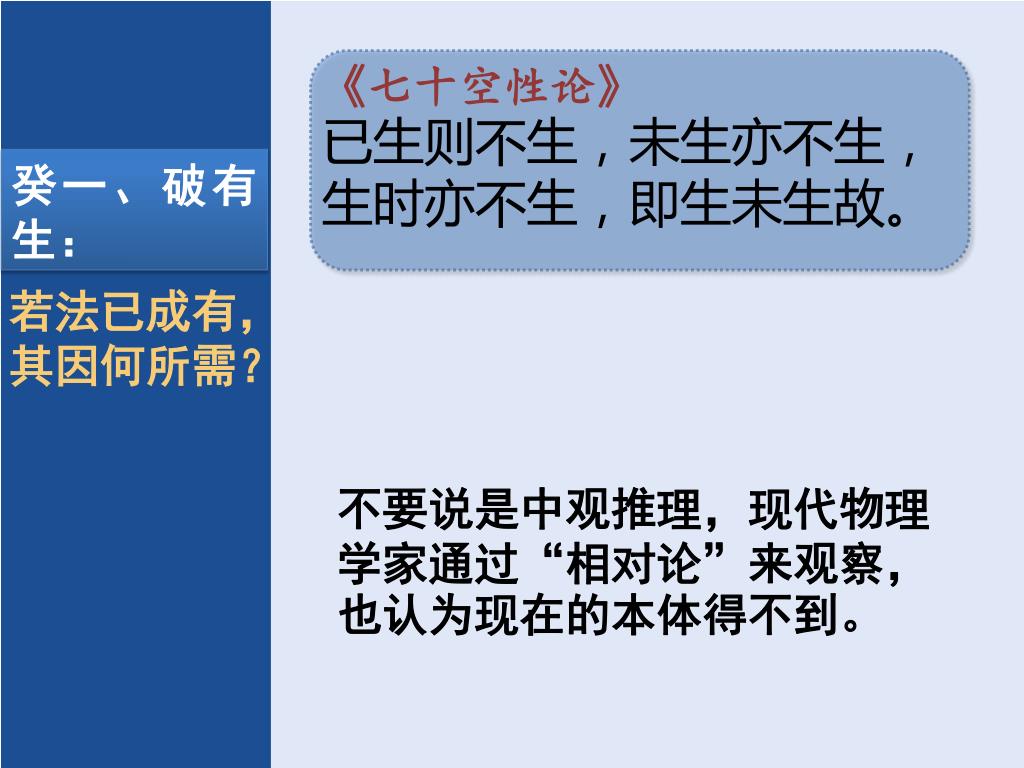 癸一、破有生：

若法已成有，其因何所需？

《七十空性论》
已生则不生，未生亦不生，生时亦不生，即生未生故。

不要说是中观推理，现代物理学家通过“相对论”来观察，也认为现在的本体得不到。